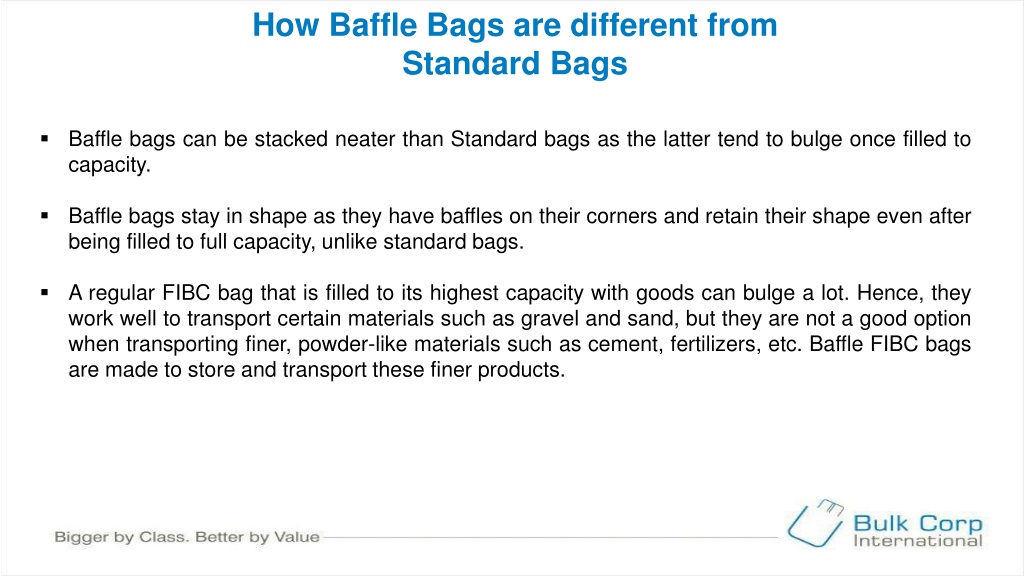 How Baffle Bags are different from Standard Bags

▪ Baffle bags can be stacked neater than Standard bags as the latter tend to bulge once filled to capacity.

▪ Baffle bags stay in shape as they have baffles on their corners and retain their shape even after being filled to full capacity, unlike standard bags.

▪ A regular FIBC bag that is filled to its highest capacity with goods can bulge a lot. Hence, they work well to transport certain materials such as gravel and sand, but they are not a good option when transporting finer, powder-like materials such as cement, fertilizers, etc. Baffle FIBC bags are made to store and transport these finer products.

Bigger by Class. Better by Value

Bulk Corp International